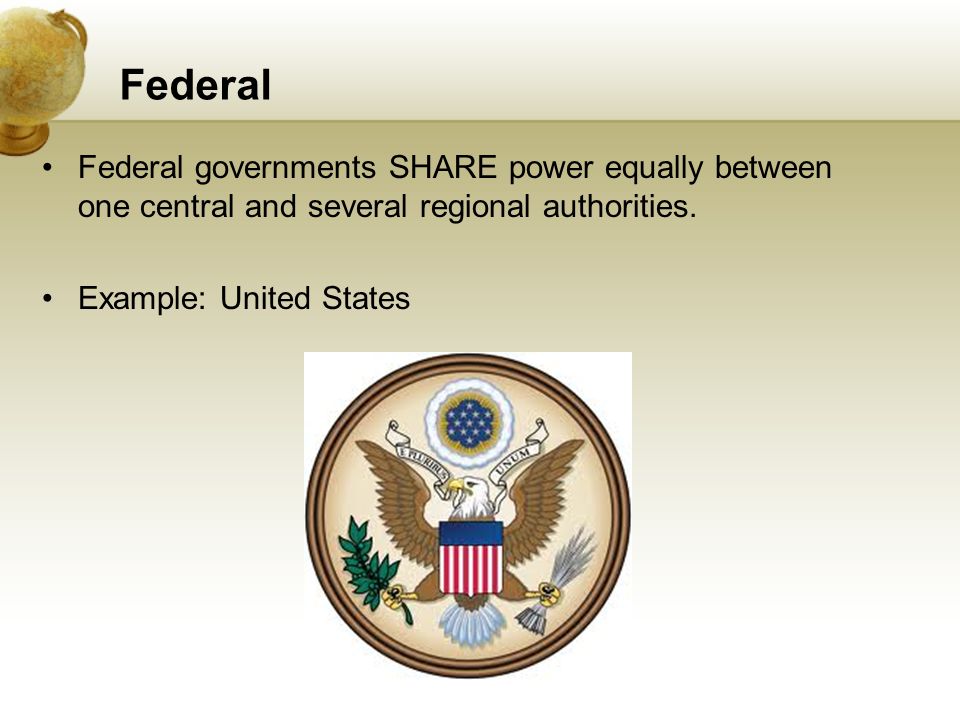 Federal

• Federal governments SHARE power equally between one central and several regional authorities.

• Example: United States

E PLURIBUS UNUM